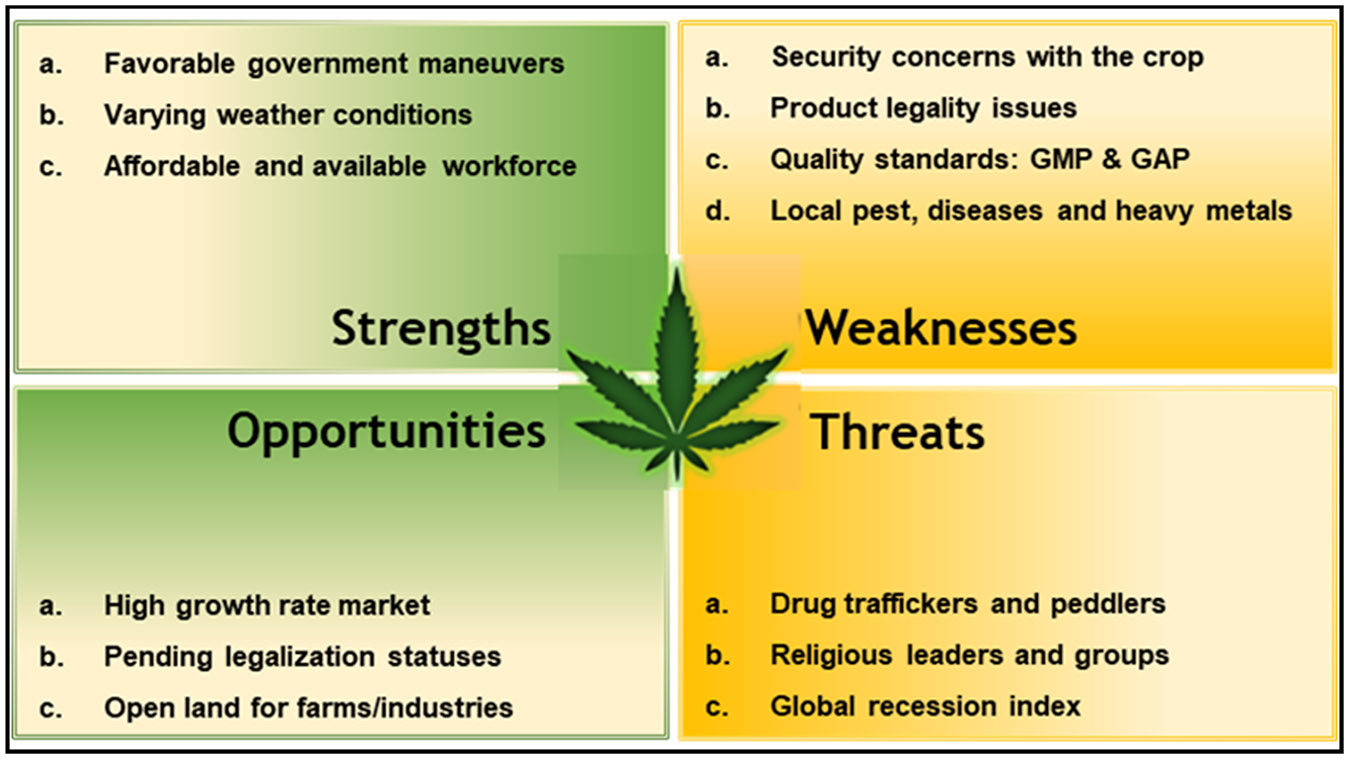 a. Favorable government maneuvers
b. Varying weather conditions
c. Affordable and available workforce

Strengths

a. Security concerns with the crop
b. Product legality issues
c. Quality standards: GMP & GAP
d. Local pest, diseases and heavy metals

Weaknesses

Opportunities

a. High growth rate market
b. Pending legalization statuses
c. Open land for farms/industries

Threats

a. Drug traffickers and peddlers
b. Religious leaders and groups
c. Global recession index